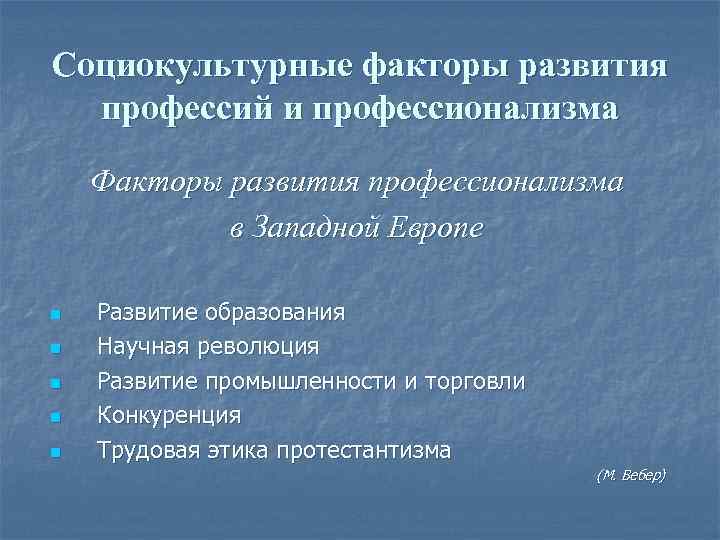 Социокультурные факторы развития профессий и профессионализма

Факторы развития профессионализма в Западной Европе

- Развитие образования
- Научная революция
- Развитие промышленности и торговли
- Конкуренция
- Трудовая этика протестантизма

(М. Вебер)